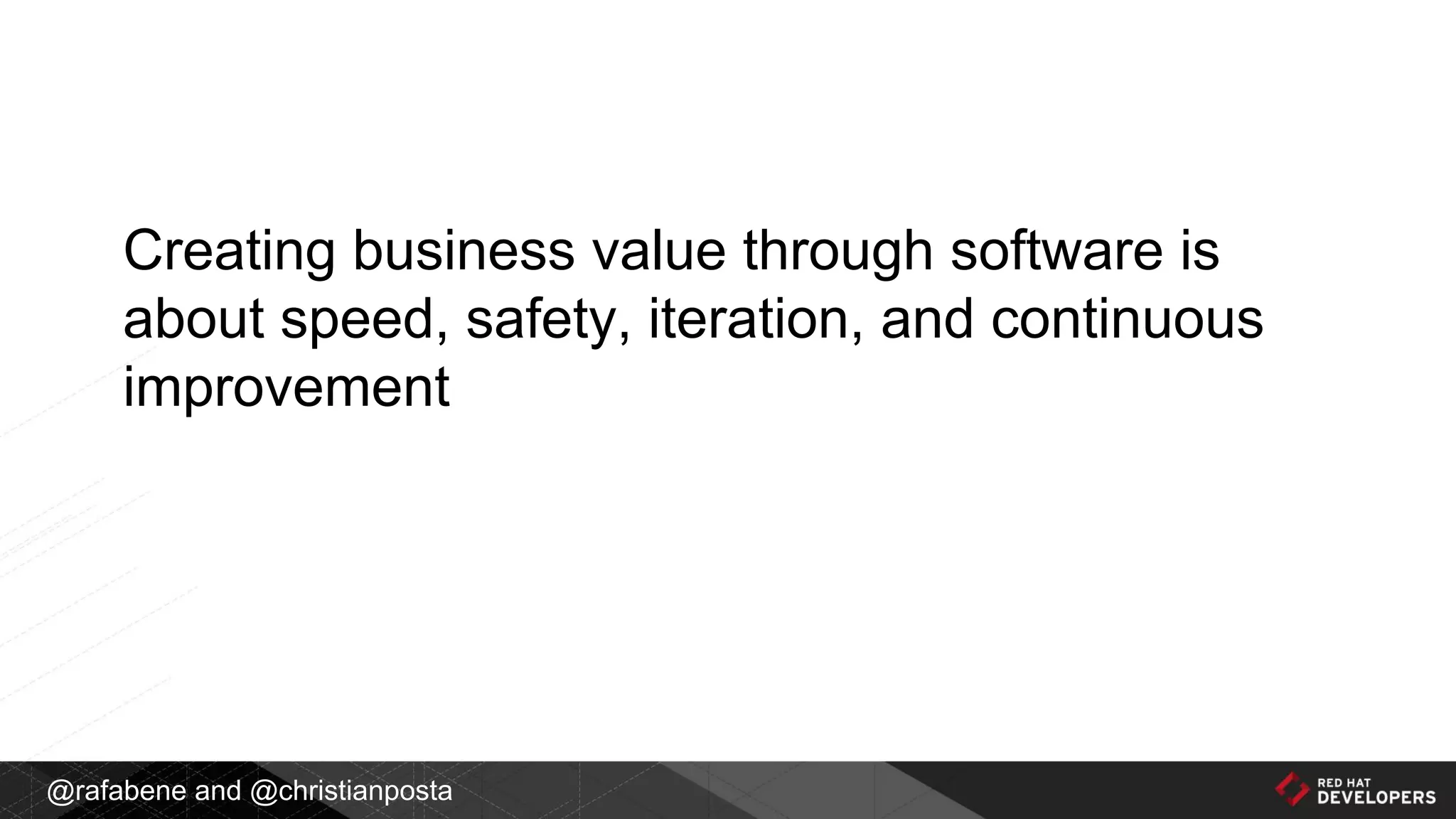 Creating business value through software is about speed, safety, iteration, and continuous improvement

@rafabene and @christianposta

RED HAT
DEVELOPERS